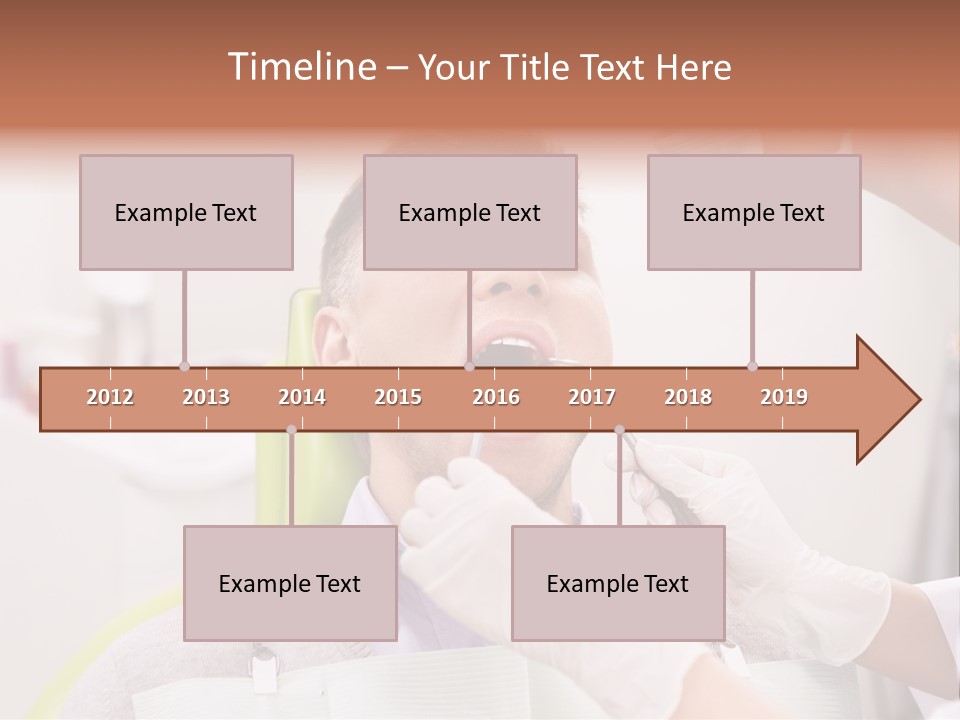 Timeline – Your Title Text Here

Example Text

Example Text

Example Text

2012 2013 2014 2015 2016 2017 2018 2019

Example Text

Example Text